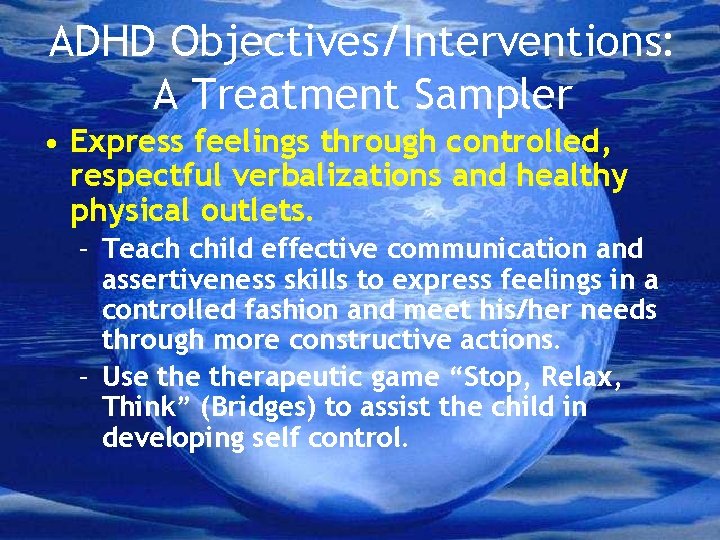 ADHD Objectives/Interventions: A Treatment Sampler

• Express feelings through controlled, respectful verbalizations and healthy physical outlets.

– Teach child effective communication and assertiveness skills to express feelings in a controlled fashion and meet his/her needs through more constructive actions.

– Use the therapeutic game “Stop, Relax, Think” (Bridges) to assist the child in developing self control.